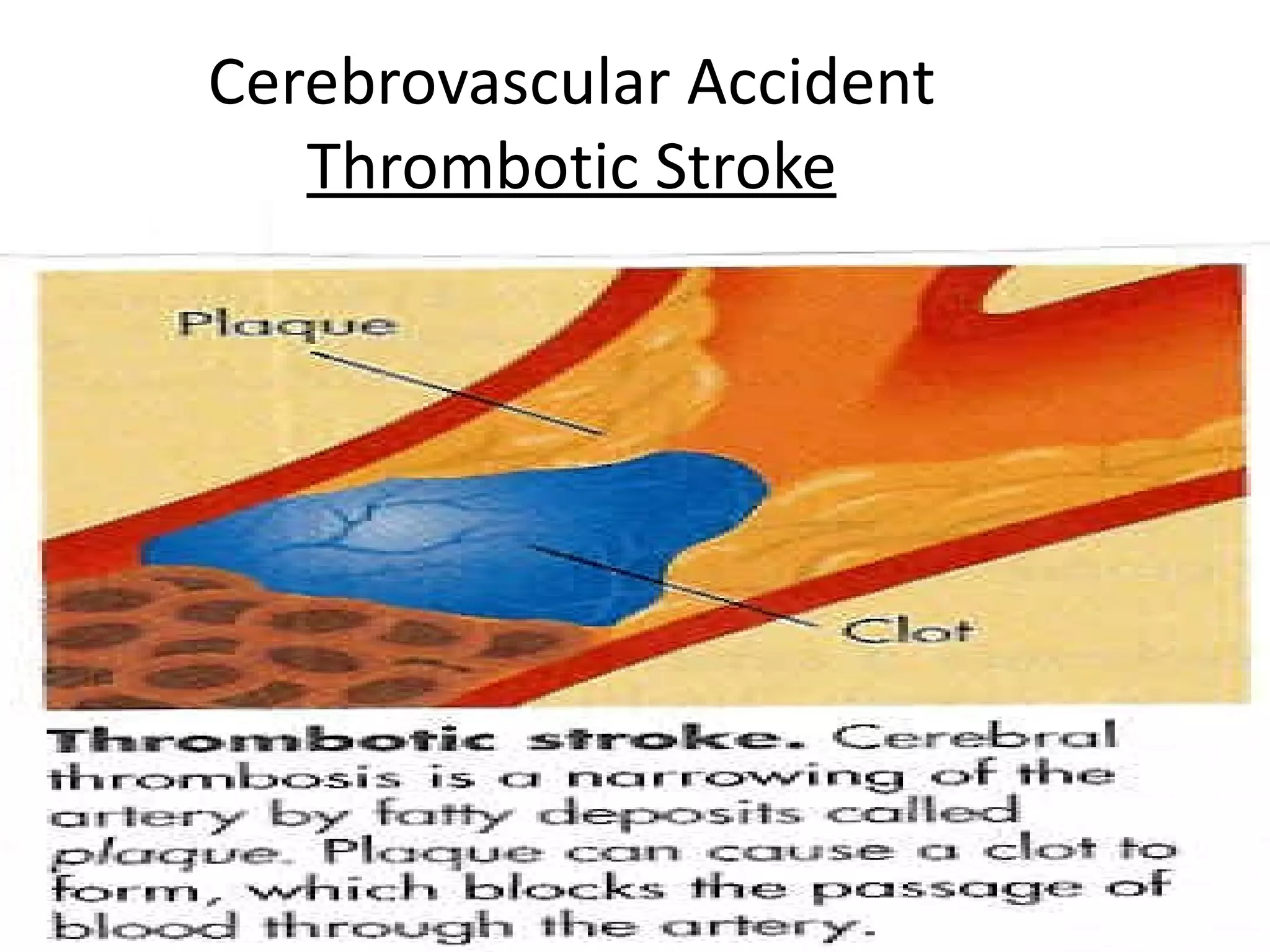 Cerebrovascular Accident
Thrombotic Stroke

Plaque

Clot

Thrombotic stroke. Cerebral thrombosis is a narrowing of the artery by fatty deposits called plaque. Plaque can cause a clot to form, which blocks the passage of blood through the artery.